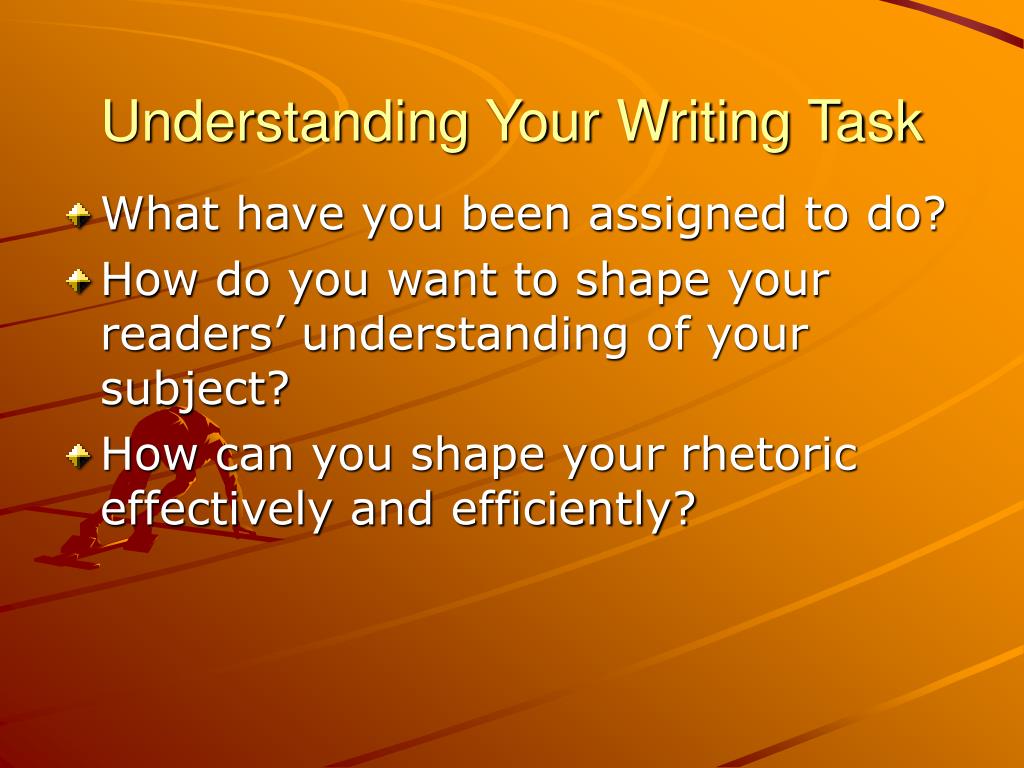 Understanding Your Writing Task

What have you been assigned to do?

How do you want to shape your readers’ understanding of your subject?

How can you shape your rhetoric effectively and efficiently?